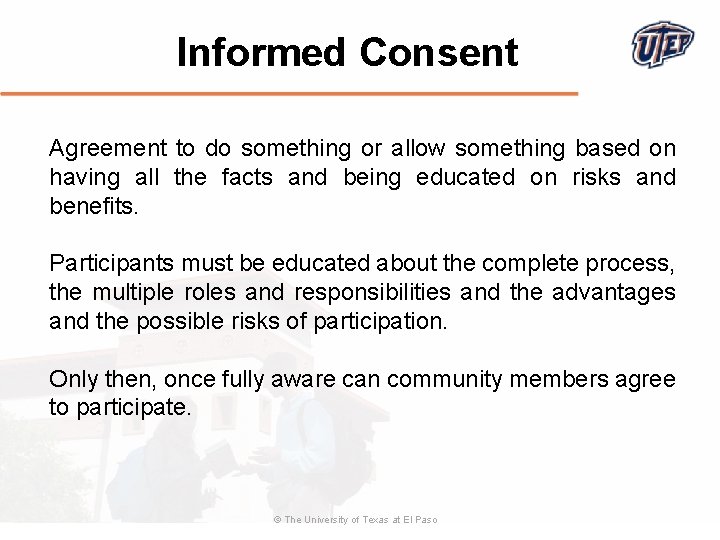 Informed Consent

UTEP

Agreement to do something or allow something based on having all the facts and being educated on risks and benefits.

Participants must be educated about the complete process, the multiple roles and responsibilities and the advantages and the possible risks of participation.

Only then, once fully aware can community members agree to participate.

© The University of Texas at El Paso